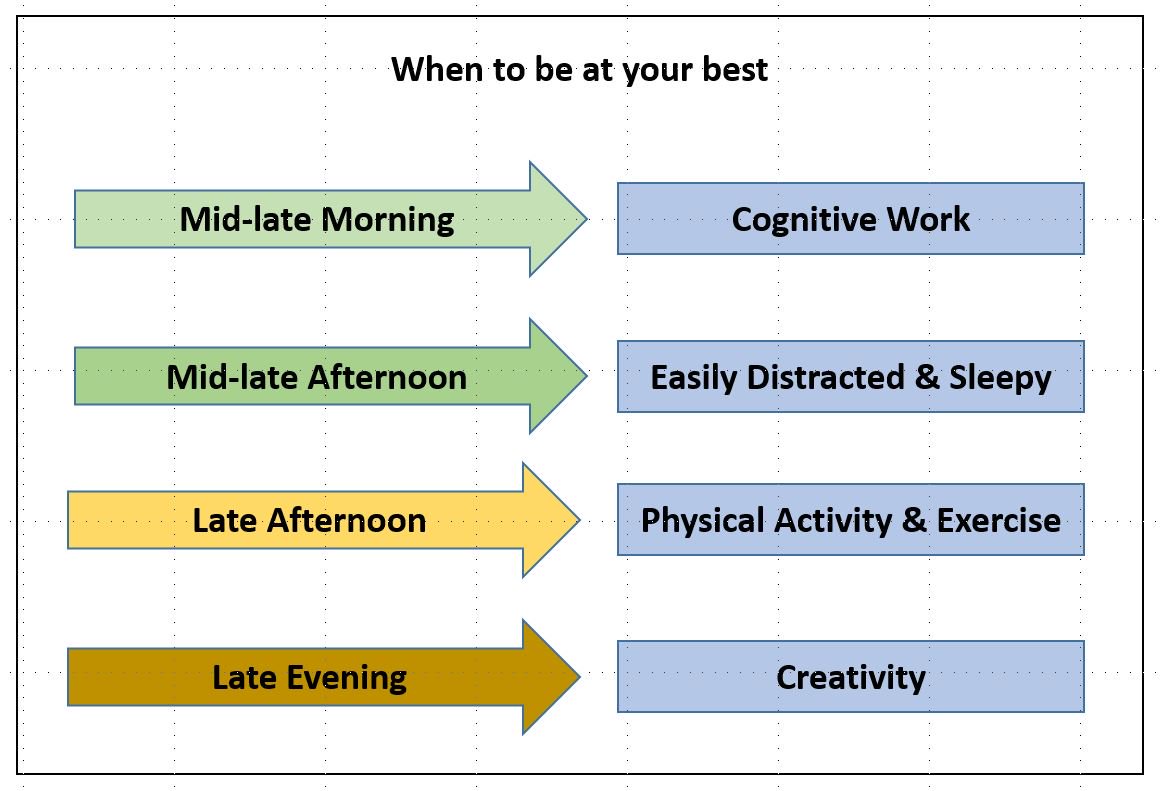 When to be at your best

Mid-late Morning

Cognitive Work

Mid-late Afternoon

Easily Distracted & Sleepy

Late Afternoon

Physical Activity & Exercise

Late Evening

Creativity